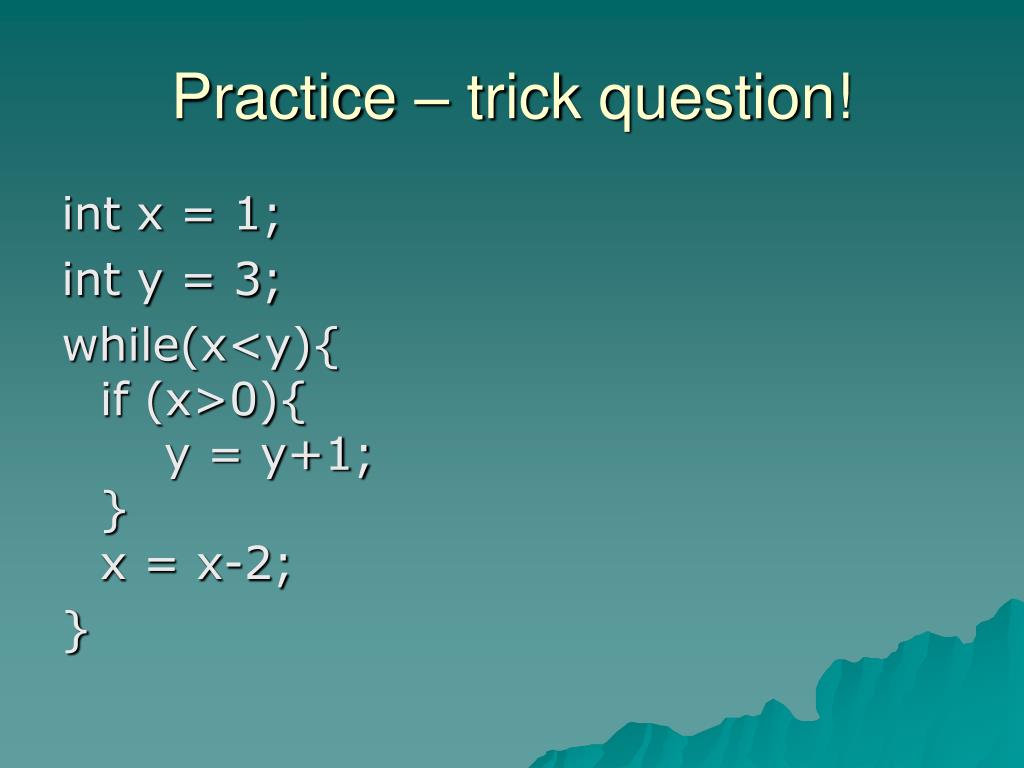 Practice – trick question!

int x = 1;

int y = 3;

while(x<y){
  if (x>0){
      y = y+1;
  }
  x = x-2;
}